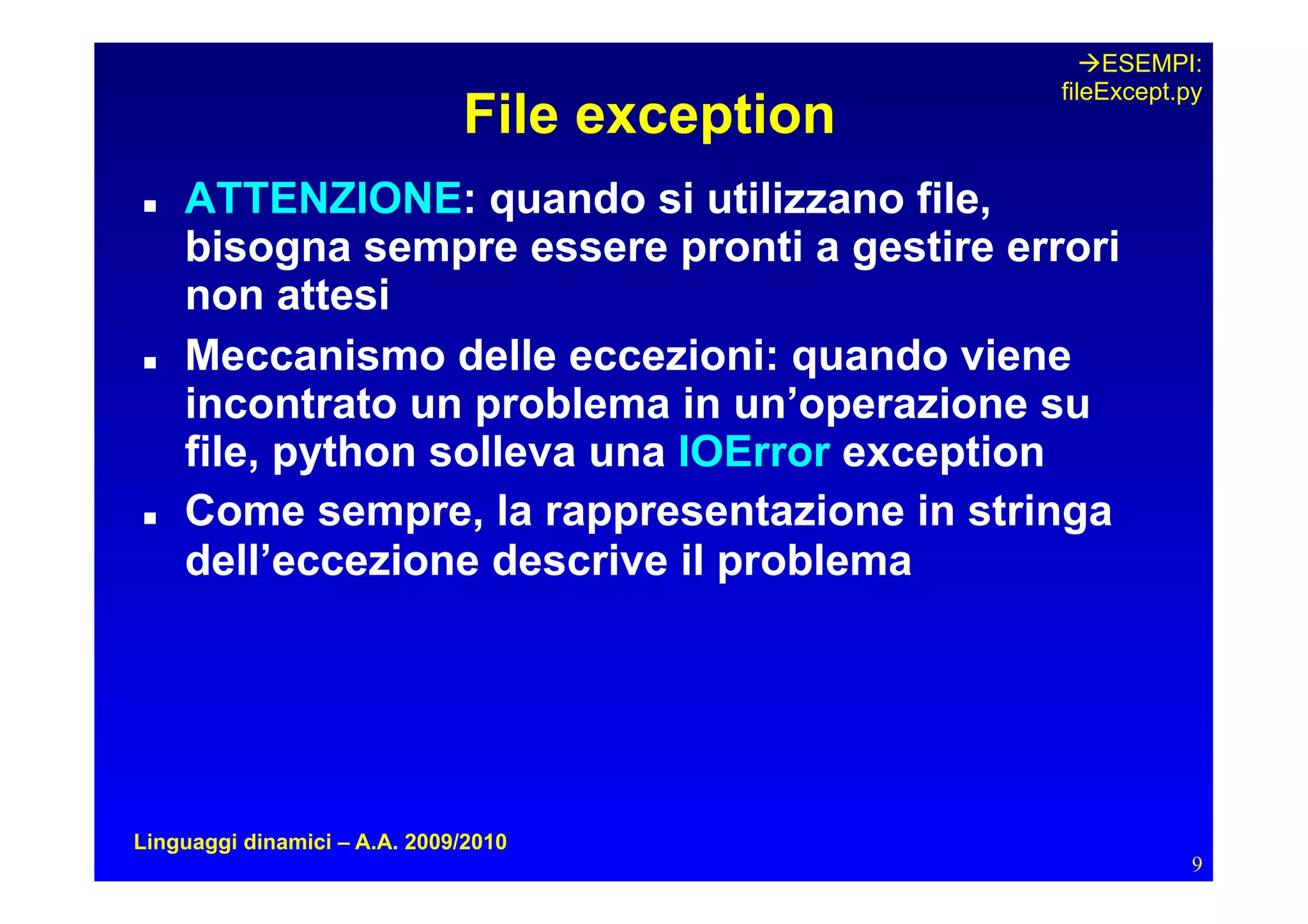 →ESEMPI: fileExcept.py

File exception

▪ ATTENZIONE: quando si utilizzano file, bisogna sempre essere pronti a gestire errori non attesi

▪ Meccanismo delle eccezioni: quando viene incontrato un problema in un’operazione su file, python solleva una IOError exception

▪ Come sempre, la rappresentazione in stringa dell’eccezione descrive il problema

Linguaggi dinamici – A.A. 2009/2010

9